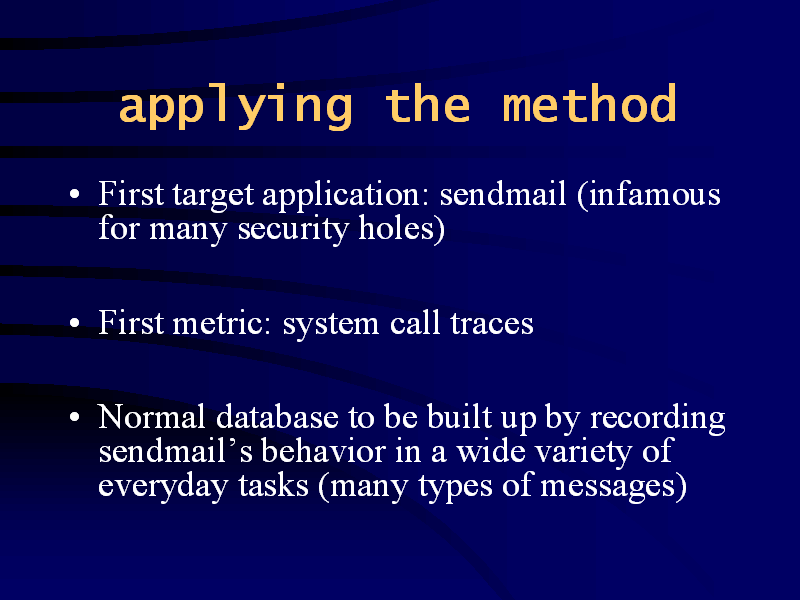 applying the method

• First target application: sendmail (infamous for many security holes)

• First metric: system call traces

• Normal database to be built up by recording sendmail’s behavior in a wide variety of everyday tasks (many types of messages)